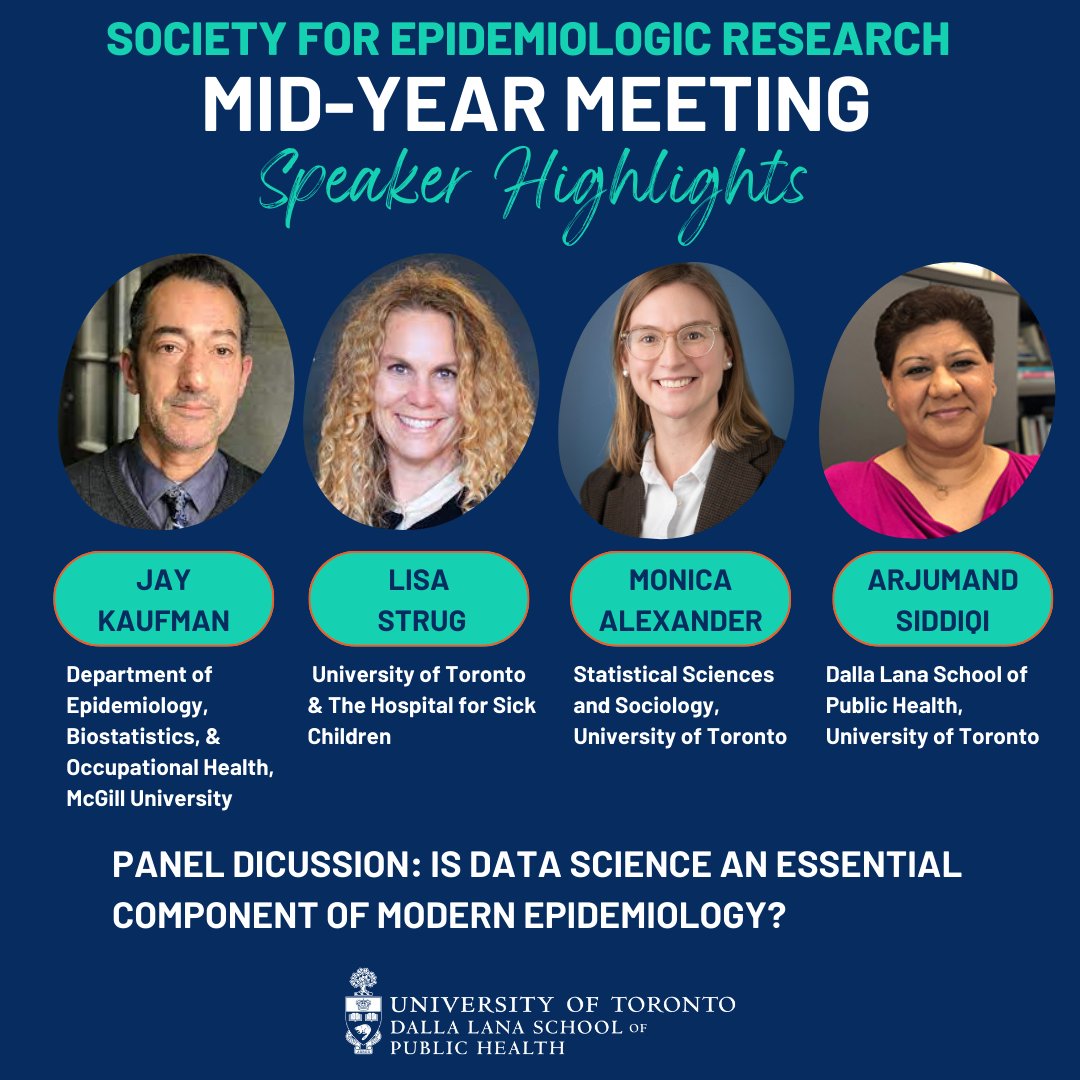 SOCIETY FOR EPIDEMIOLOGIC RESEARCH
MID-YEAR MEETING
Speaker Highlights

JAY KAUFMAN
Department of Epidemiology, Biostatistics, & Occupational Health, McGill University

LISA STRUG
University of Toronto & The Hospital for Sick Children

MONICA ALEXANDER
Statistical Sciences and Sociology, University of Toronto

ARJUMAND SIDDIQI
Dalla Lana School of Public Health, University of Toronto

PANEL DICUSSION: IS DATA SCIENCE AN ESSENTIAL COMPONENT OF MODERN EPIDEMIOLOGY?

UNIVERSITY OF TORONTO
DALLA LANA SCHOOL OF PUBLIC HEALTH